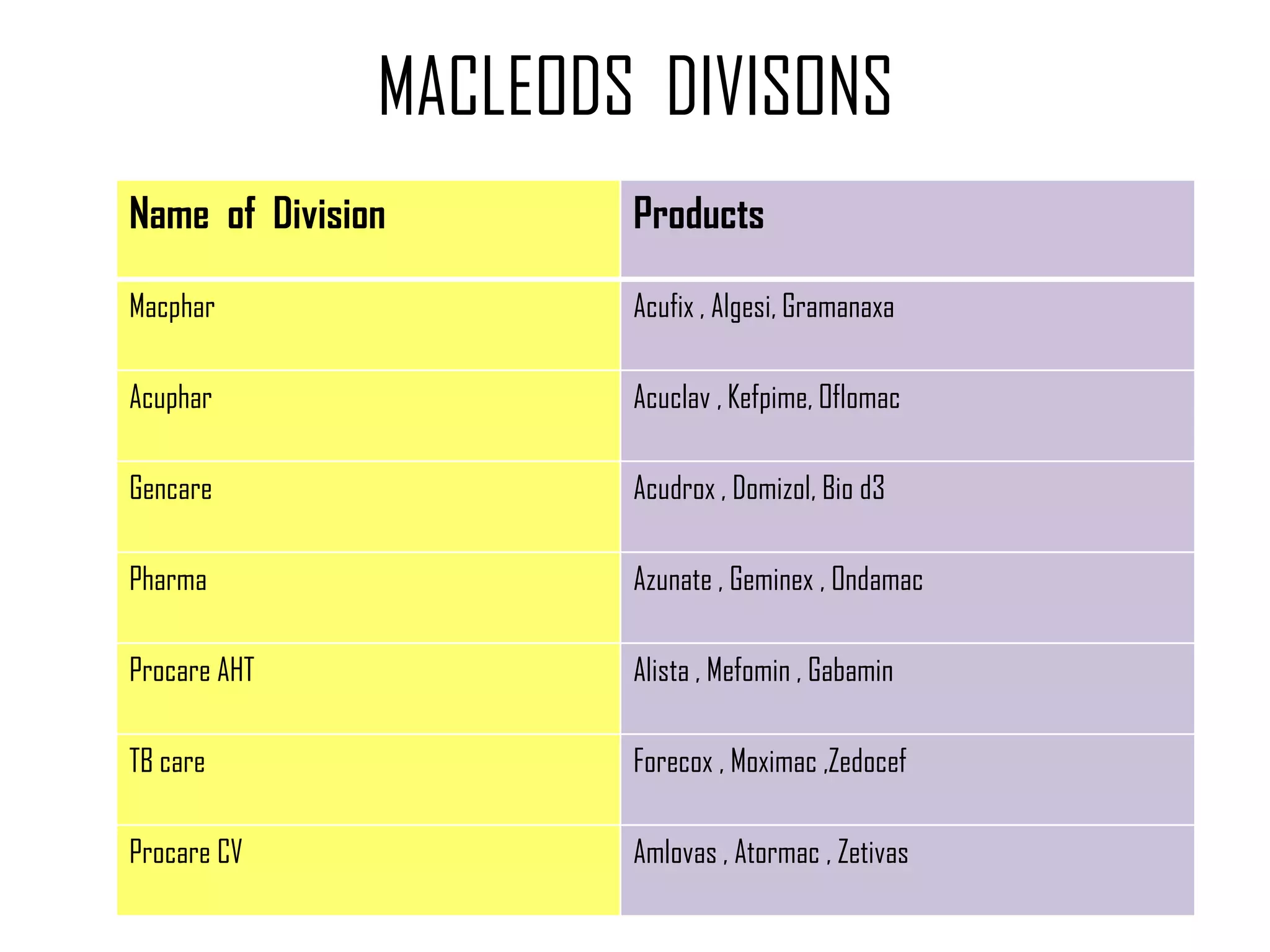 MACLEODS DIVISONS

| Name of Division | Products |
|---|---|
| Macphar | Acufix , Algesi, Gramanaxa |
| Acuphar | Acuclav , Kefpime, Oflomac |
| Gencare | Acudrox , Domizol, Bio d3 |
| Pharma | Azunate , Geminex , Ondamac |
| Procare AHT | Alista , Mefomin , Gabamin |
| TB care | Forecox , Moximac ,Zedocef |
| Procare CV | Amlovas , Atormac , Zetivas |